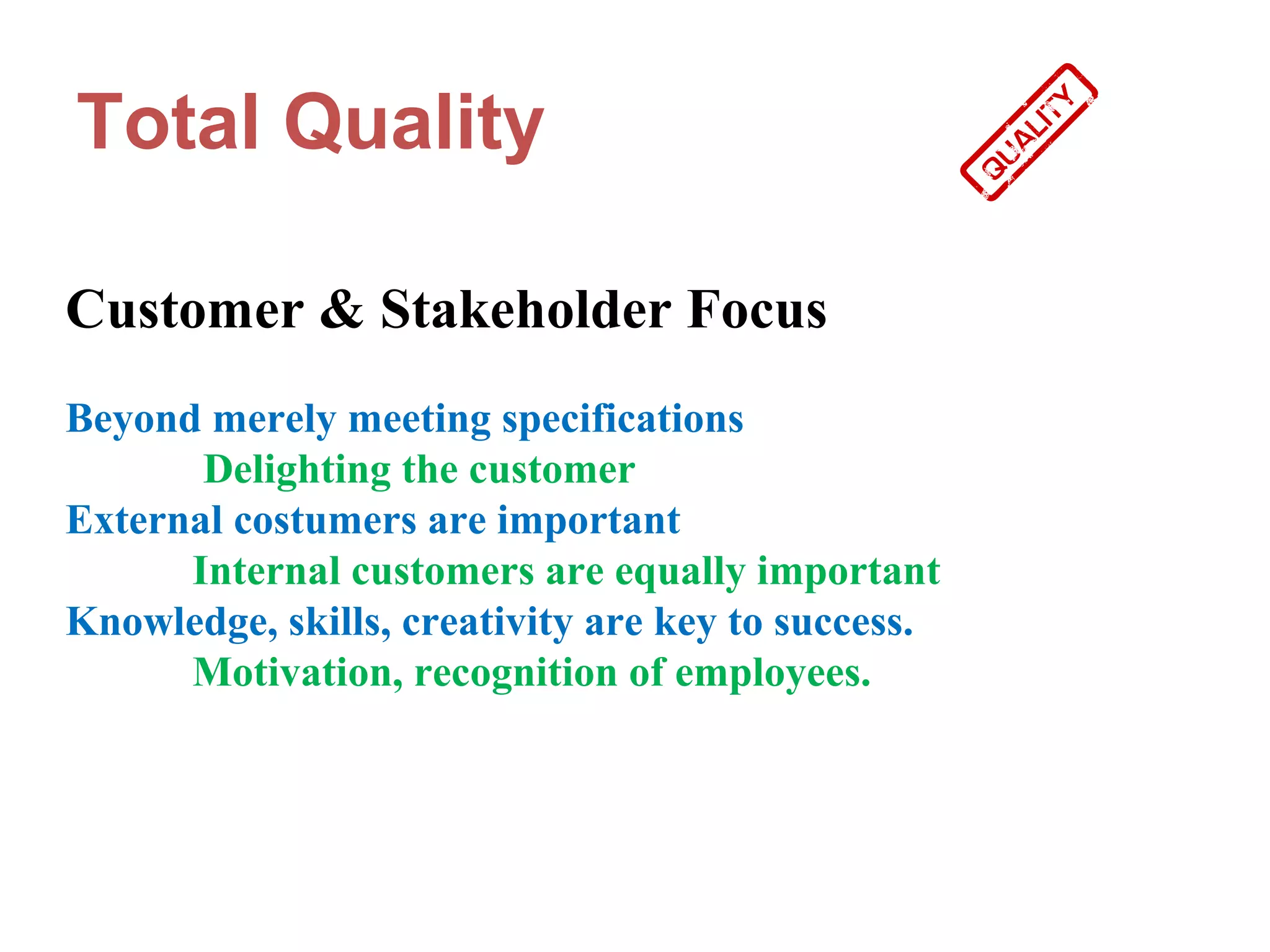 Total Quality

QUALITY

Customer & Stakeholder Focus

Beyond merely meeting specifications
Delighting the customer
External costumers are important
Internal customers are equally important
Knowledge, skills, creativity are key to success.
Motivation, recognition of employees.